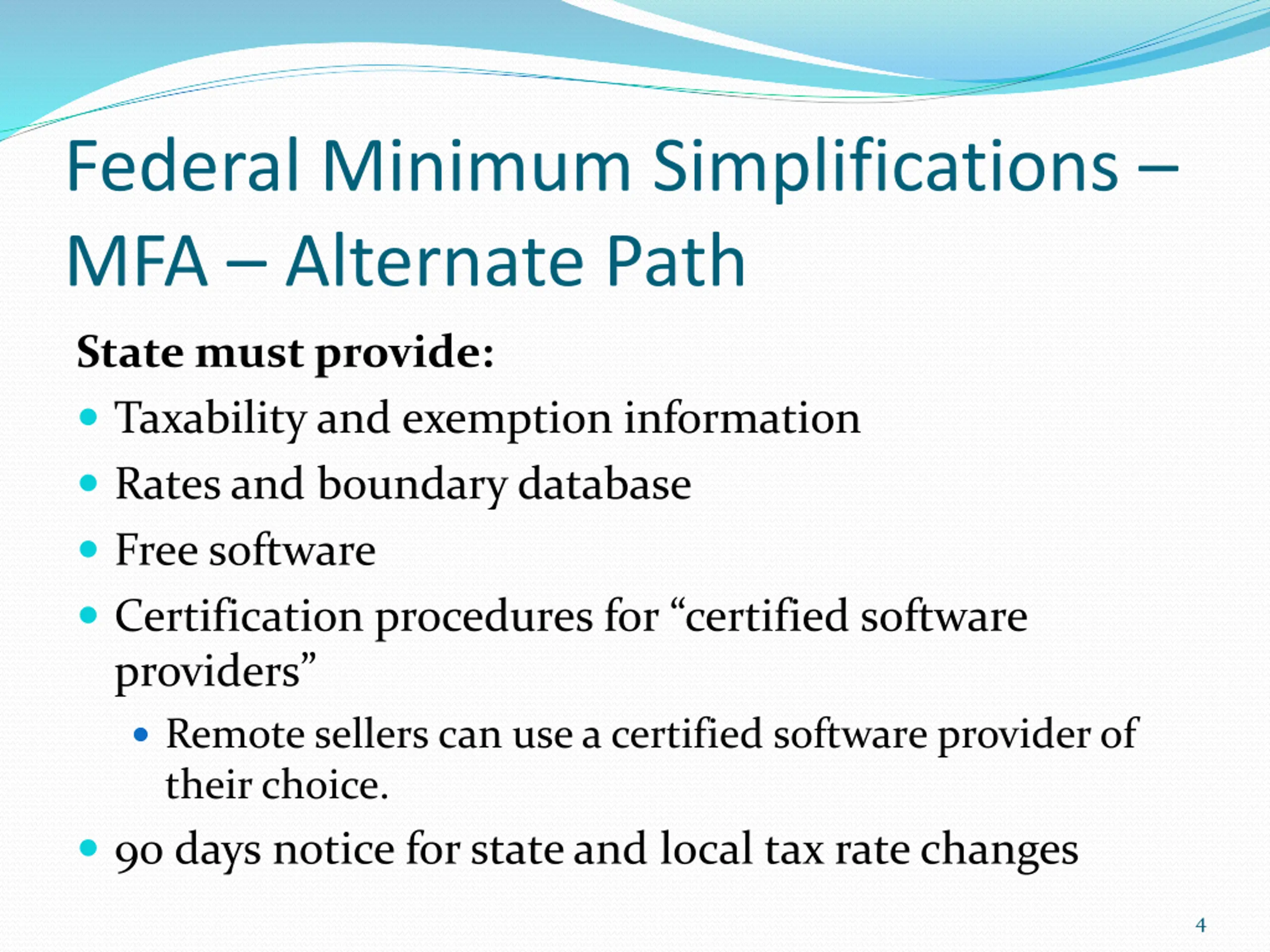 Federal Minimum Simplifications – MFA – Alternate Path

State must provide:

- Taxability and exemption information
- Rates and boundary database
- Free software
- Certification procedures for “certified software providers”
  - Remote sellers can use a certified software provider of their choice.
- 90 days notice for state and local tax rate changes

4